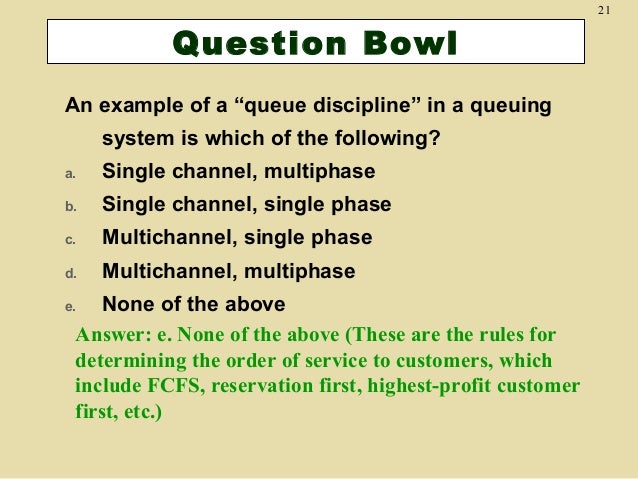 21

Question Bowl

An example of a “queue discipline” in a queuing system is which of the following?

a. Single channel, multiphase
b. Single channel, single phase
c. Multichannel, single phase
d. Multichannel, multiphase
e. None of the above

Answer: e. None of the above (These are the rules for determining the order of service to customers, which include FCFS, reservation first, highest-profit customer first, etc.)